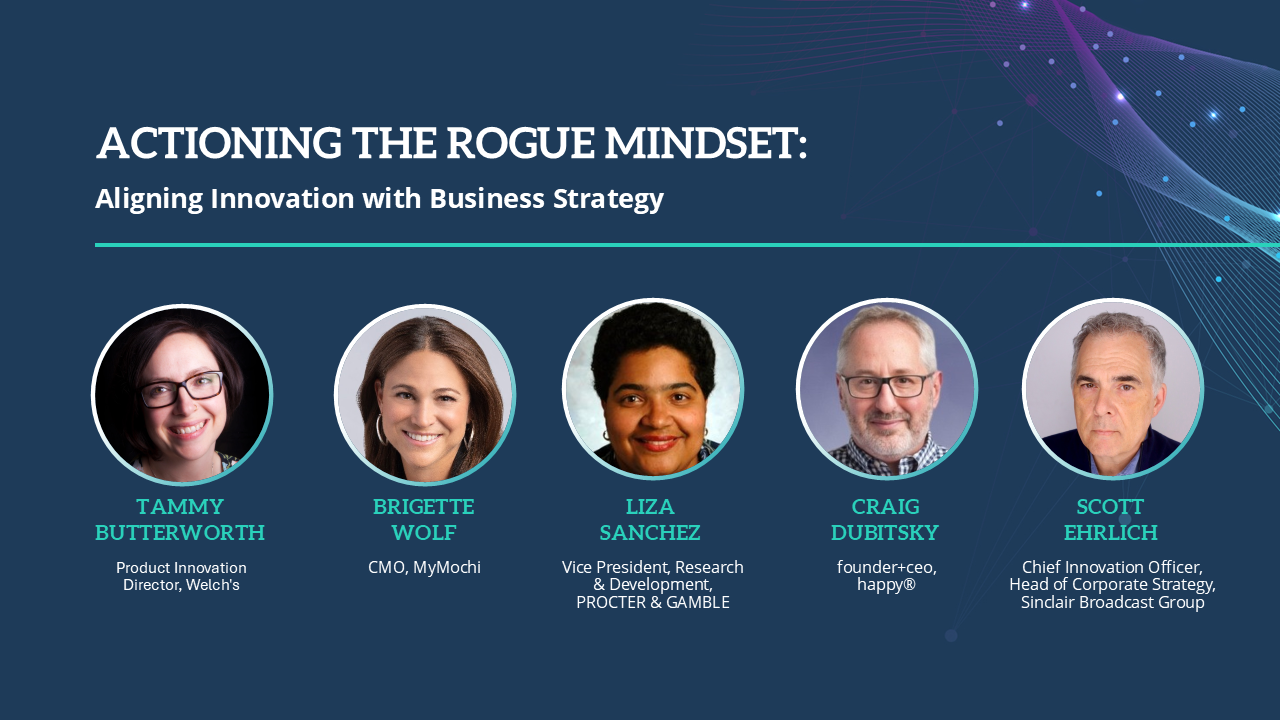 ACTIONING THE ROGUE MINDSET:

Aligning Innovation with Business Strategy

TAMMY BUTTERWORTH

Product Innovation Director, Welch's

BRIGETTE WOLF

CMO, MyMochi

LIZA SANCHEZ

Vice President, Research & Development, PROCTER & GAMBLE

CRAIG DUBITSKY

founder+ceo, happy®

SCOTT EHRLICH

Chief Innovation Officer, Head of Corporate Strategy, Sinclair Broadcast Group